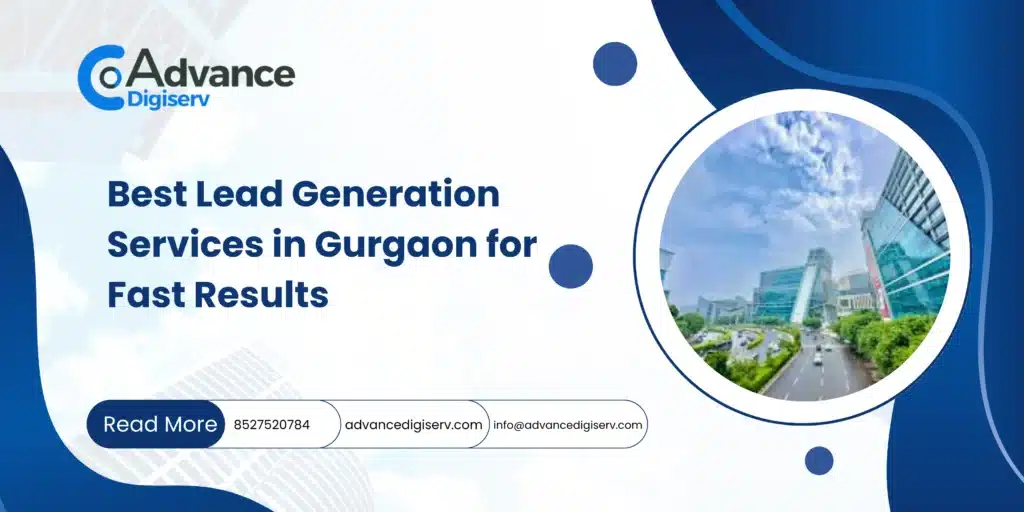 Advance
Digiserv

Best Lead Generation Services in Gurgaon for Fast Results

Read More
8527520784
advancedigiserv.com
info@advancedigiserv.com